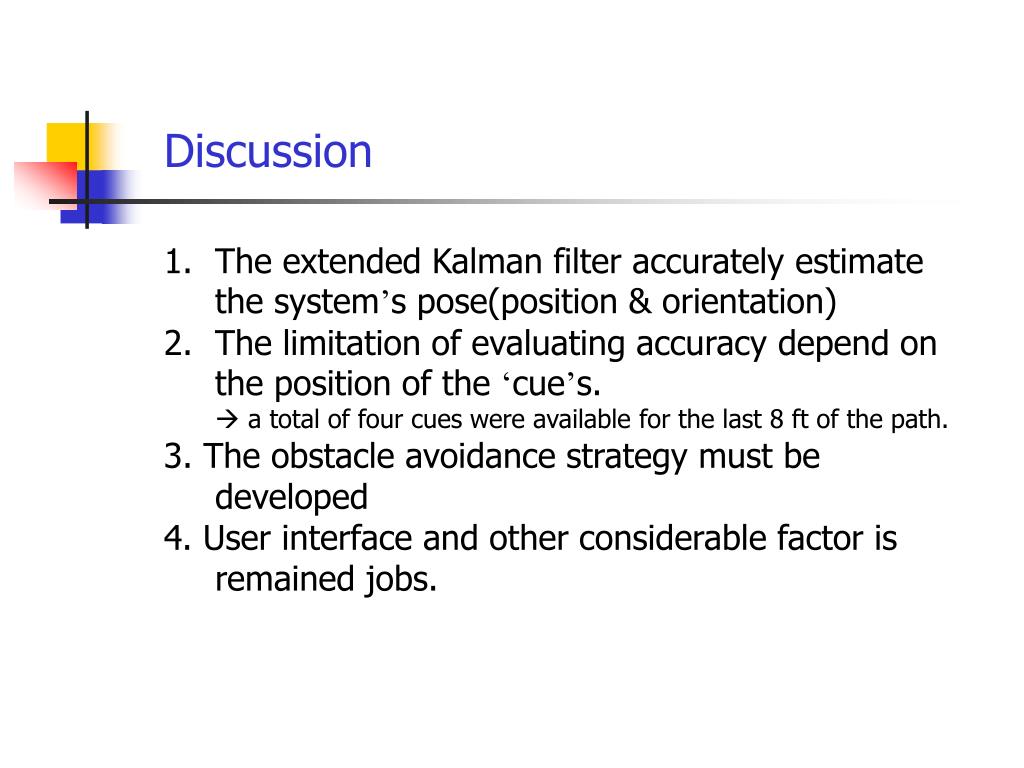 Discussion

1. The extended Kalman filter accurately estimate the system’s pose(position & orientation)
2. The limitation of evaluating accuracy depend on the position of the ‘cue’s.
→ a total of four cues were available for the last 8 ft of the path.
3. The obstacle avoidance strategy must be developed
4. User interface and other considerable factor is remained jobs.